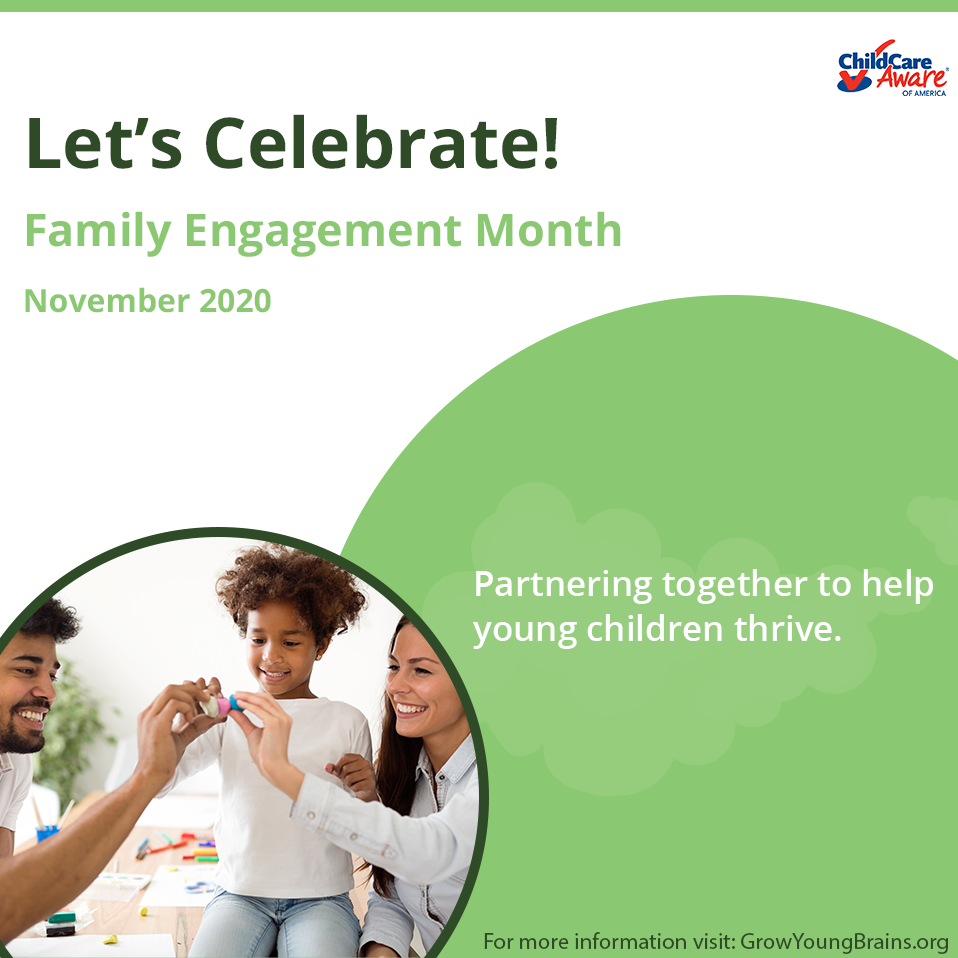 ChildCare Aware® OF AMERICA

Let's Celebrate!

Family Engagement Month

November 2020

Partnering together to help young children thrive.

For more information visit: GrowYoungBrains.org